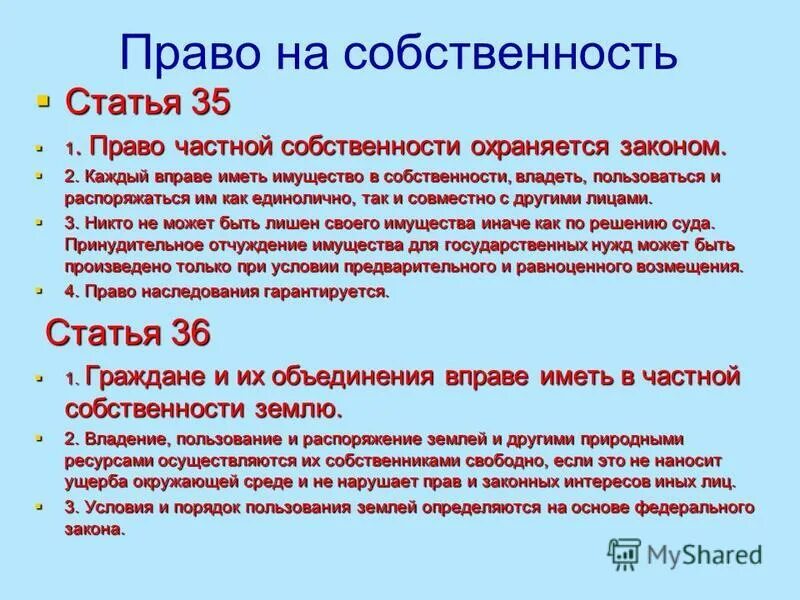 Право на собственность

Статья 35

1. Право частной собственности охраняется законом.

2. Каждый вправе иметь имущество в собственности, владеть, пользоваться и распоряжаться им как единолично, так и совместно с другими лицами.

3. Никто не может быть лишен своего имущества иначе как по решению суда. Принудительное отчуждение имущества для государственных нужд может быть произведено только при условии предварительного и равноценного возмещения.

4. Право наследования гарантируется.

Статья 36

1. Граждане и их объединения вправе иметь в частной собственности землю.

2. Владение, пользование и распоряжение землей и другими природными ресурсами осуществляются их собственниками свободно, если это не наносит ущерба окружающей среде и не нарушает прав и законных интересов иных лиц.

3. Условия и порядок пользования землей определяются на основе федерального закона.

MyShared